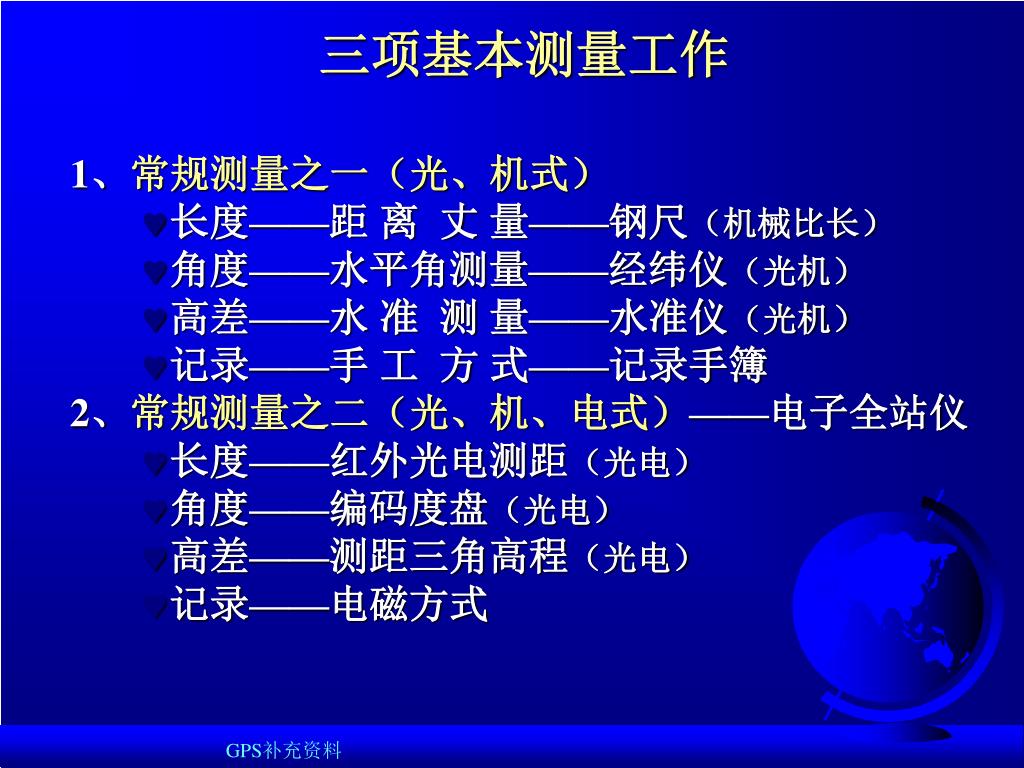 三项基本测量工作

1、常规测量之一（光、机式）
♥长度——距 离 丈 量——钢尺（机械比长）
♥角度——水平角测量——经纬仪（光机）
♥高差——水 准 测 量——水准仪（光机）
♥记录——手 工 方 式——记录手簿
2、常规测量之二（光、机、电式）——电子全站仪
♥长度——红外光电测距（光电）
♥角度——编码度盘（光电）
♥高差——测距三角高程（光电）
♥记录——电磁方式

GPS补充资料